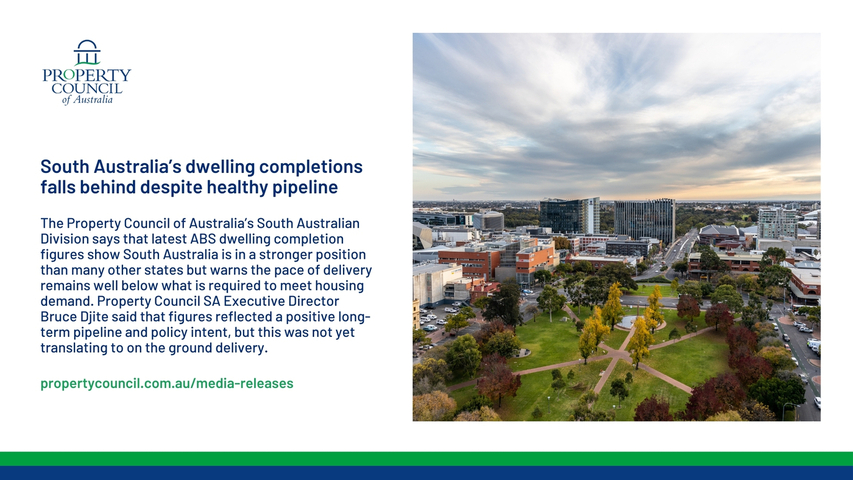 PROPERTY COUNCIL of Australia

South Australia's dwelling completions falls behind despite healthy pipeline

The Property Council of Australia's South Australian Division says that latest ABS dwelling completion figures show South Australia is in a stronger position than many other states but warns the pace of delivery remains well below what is required to meet housing demand. Property Council SA Executive Director Bruce Djite said that figures reflected a positive long-term pipeline and policy intent, but this was not yet translating to on the ground delivery.

propertycouncil.com.au/media-releases